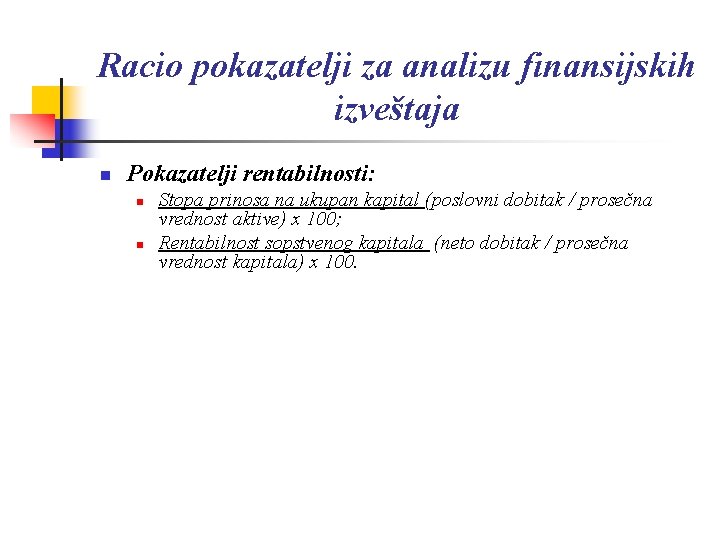 Racio pokazatelji za analizu finansijskih izveštaja

Pokazatelji rentabilnosti:

Stopa prinosa na ukupan kapital (poslovni dobitak / prosečna vrednost aktive) x 100;

Rentabilnost sopstvenog kapitala (neto dobitak / prosečna vrednost kapitala) x 100.